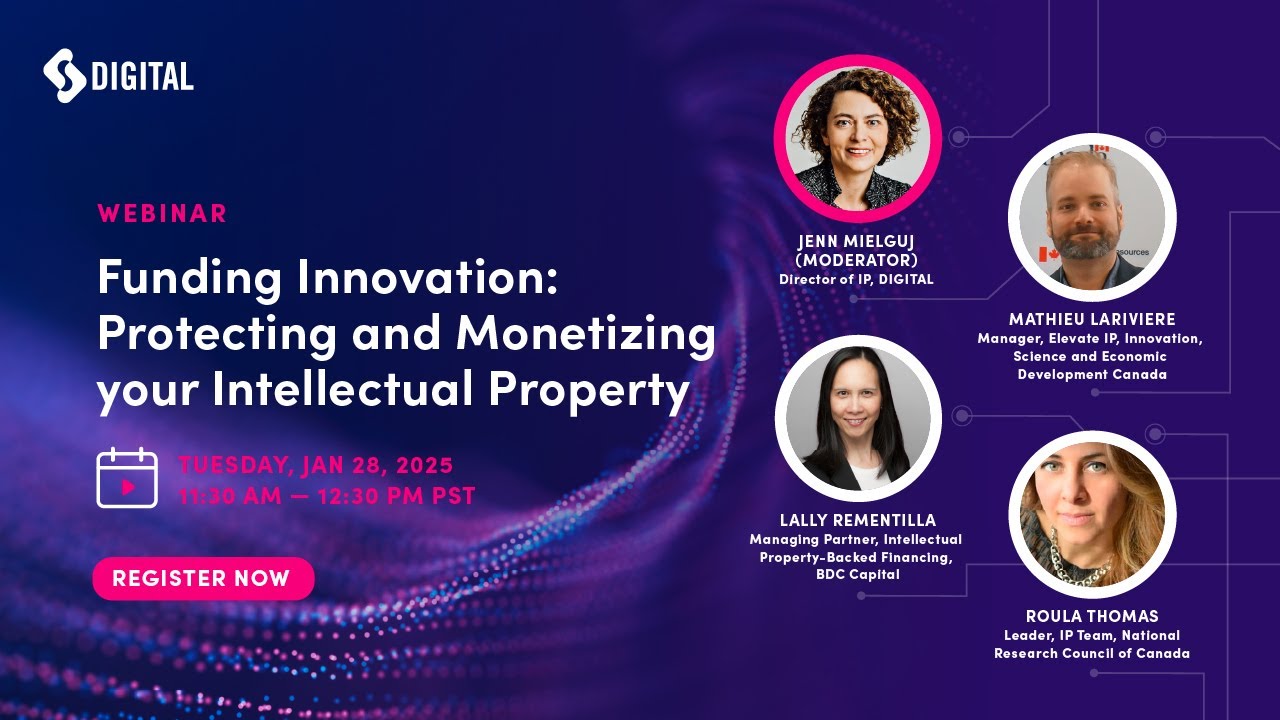 DIGITAL

WEBINAR

Funding Innovation: Protecting and Monetizing your Intellectual Property

TUESDAY, JAN 28, 2025
11:30 AM — 12:30 PM PST

REGISTER NOW

JENN MIELGUJ (MODERATOR)
Director of IP, DIGITAL

MATHIEU LARIVIERE
Manager, Elevate IP, Innovation, Science and Economic Development Canada

LALLY REMENTILLA
Managing Partner, Intellectual Property-Backed Financing, BDC Capital

ROULA THOMAS
Leader, IP Team, National Research Council of Canada